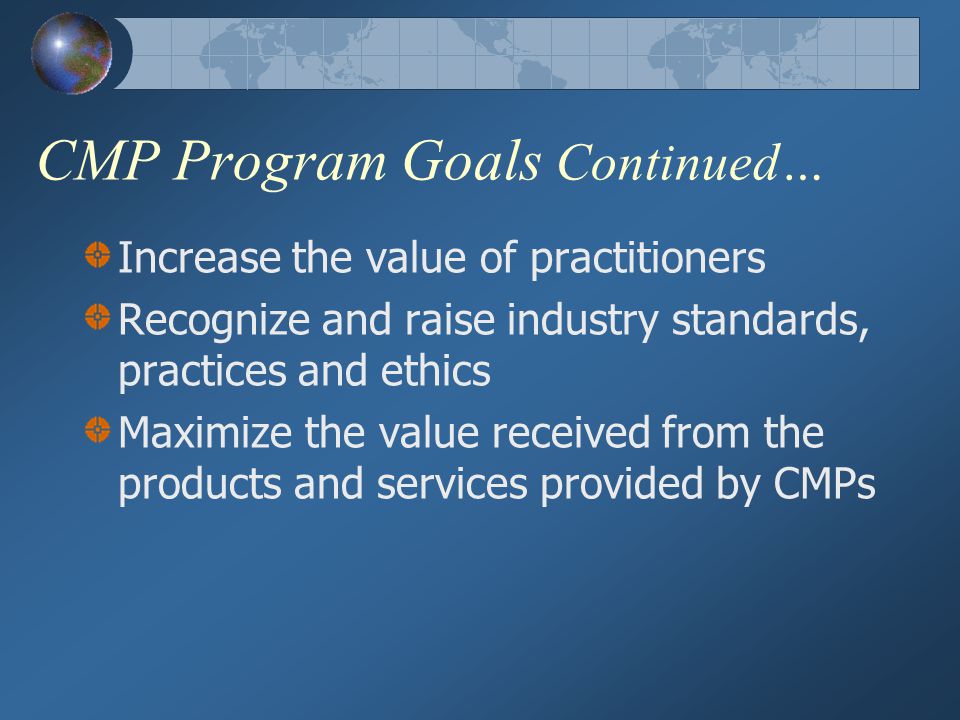 CMP Program Goals Continued…

Increase the value of practitioners

Recognize and raise industry standards, practices and ethics

Maximize the value received from the products and services provided by CMPs